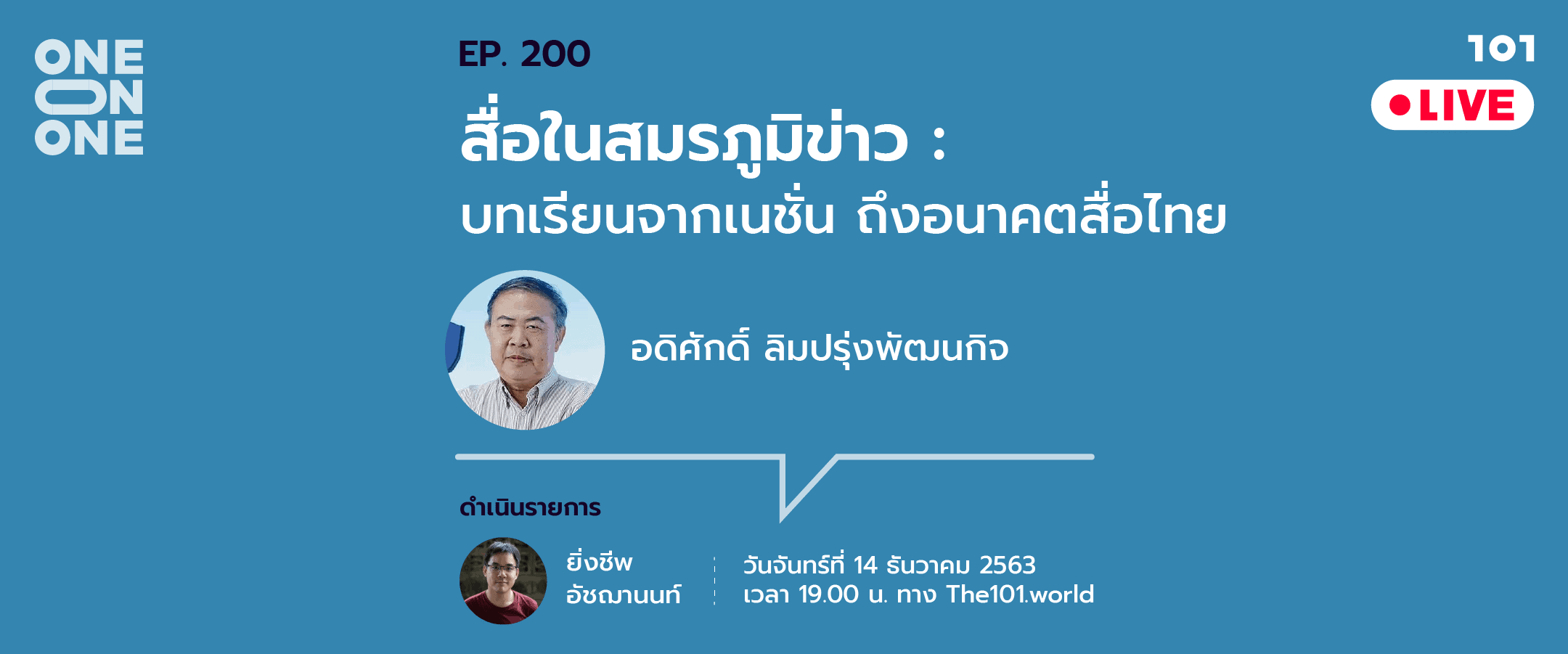 ONE
ON
ONE

EP. 200

สื่อในสมรภูมิข่าว :
บทเรียนจากเนชั่น ถึงอนาคตสื่อไทย

101
LIVE

อดิศักดิ์ ลิมปรุ่งพัฒนกิจ

ดำเนินรายการ

ยิ่งชีพ
อัชฌานนท์

วันจันทร์ที่ 14 ธันวาคม 2563
เวลา 19.00 น. ทาง The101.world